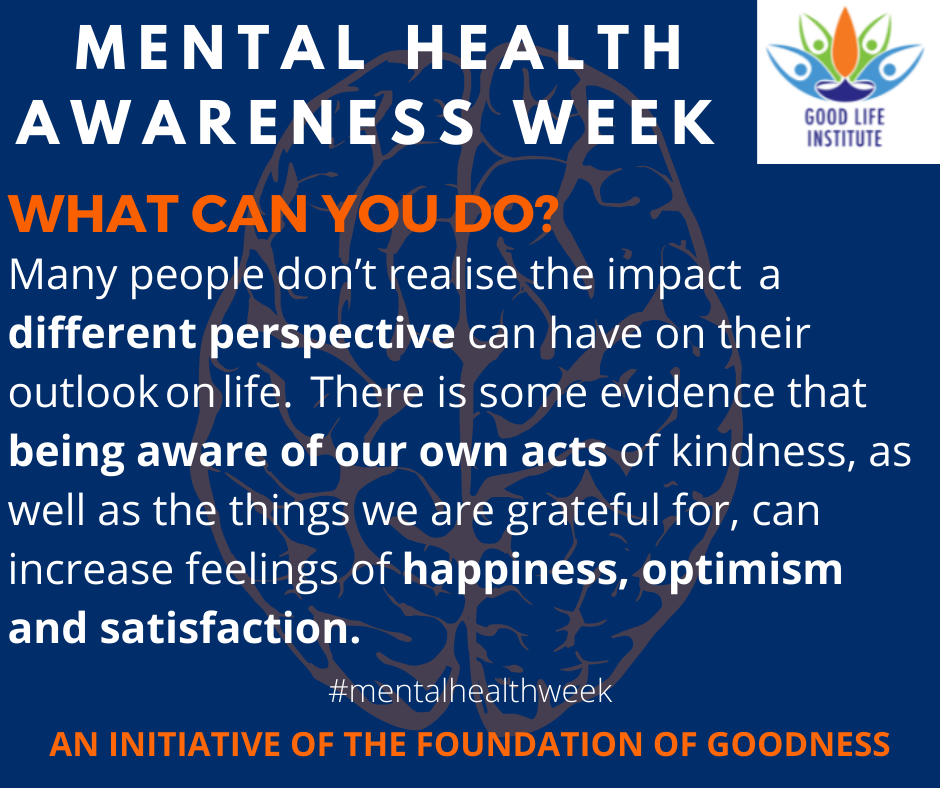 MENTAL HEALTH AWARENESS WEEK

GOOD LIFE INSTITUTE

WHAT CAN YOU DO?

Many people don't realise the impact a different perspective can have on their outlook on life. There is some evidence that being aware of our own acts of kindness, as well as the things we are grateful for, can increase feelings of happiness, optimism and satisfaction.

#mentalhealthweek

AN INITIATIVE OF THE FOUNDATION OF GOODNESS